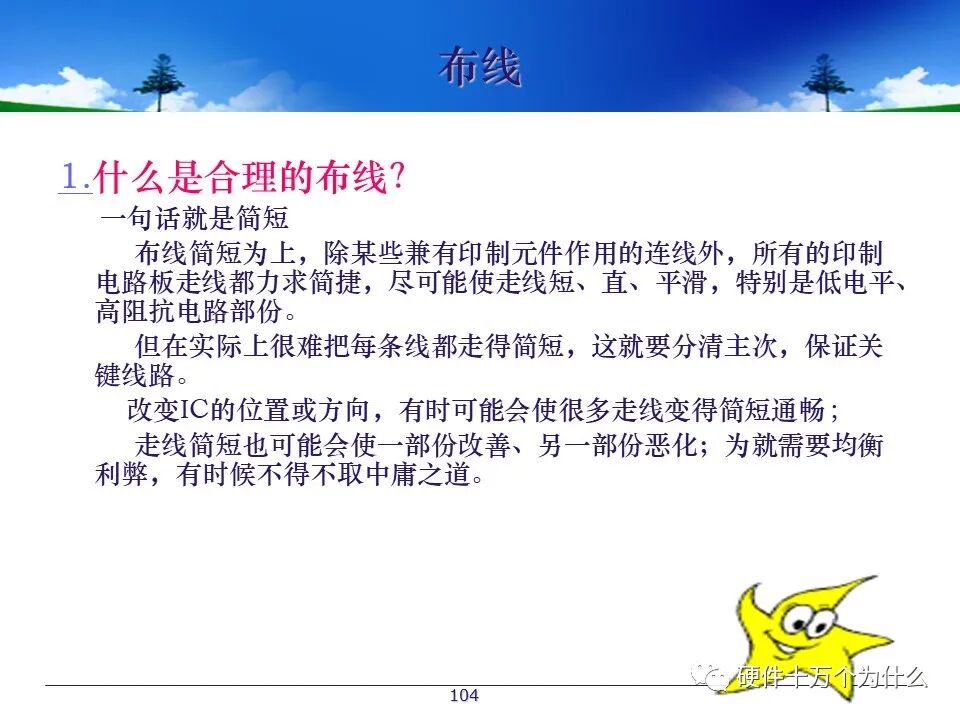 布线

1.什么是合理的布线?

一句话就是简短

布线简短为上，除某些兼有印制元件作用的连线外，所有的印制电路板走线都力求简捷，尽可能使走线短、直、平滑，特别是低电平、高阻抗电路部份。

但在实际上很难把每条线都走得简短，这就要分清主次，保证关键线路。

改变IC的位置或方向，有时可能会使很多走线变得简短通畅；

走线简短也可能会使一部份改善、另一部份恶化；为就需要均衡利弊，有时候不得不取中庸之道。

硬件十万个为什么

104